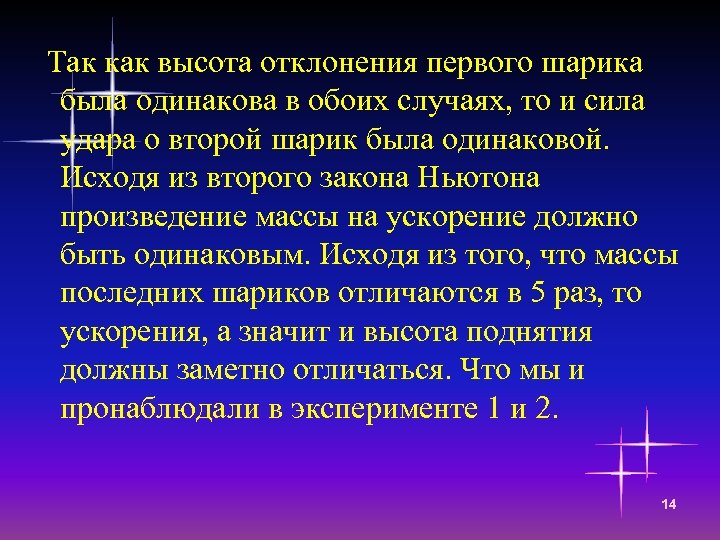 Так как высота отклонения первого шарика была одинакова в обоих случаях, то и сила удара о второй шарик была одинаковой. Исходя из второго закона Ньютона произведение массы на ускорение должно быть одинаковым. Исходя из того, что массы последних шариков отличаются в 5 раз, то ускорения, а значит и высота поднятия должны заметно отличаться. Что мы и пронаблюдали в эксперименте 1 и 2.

14